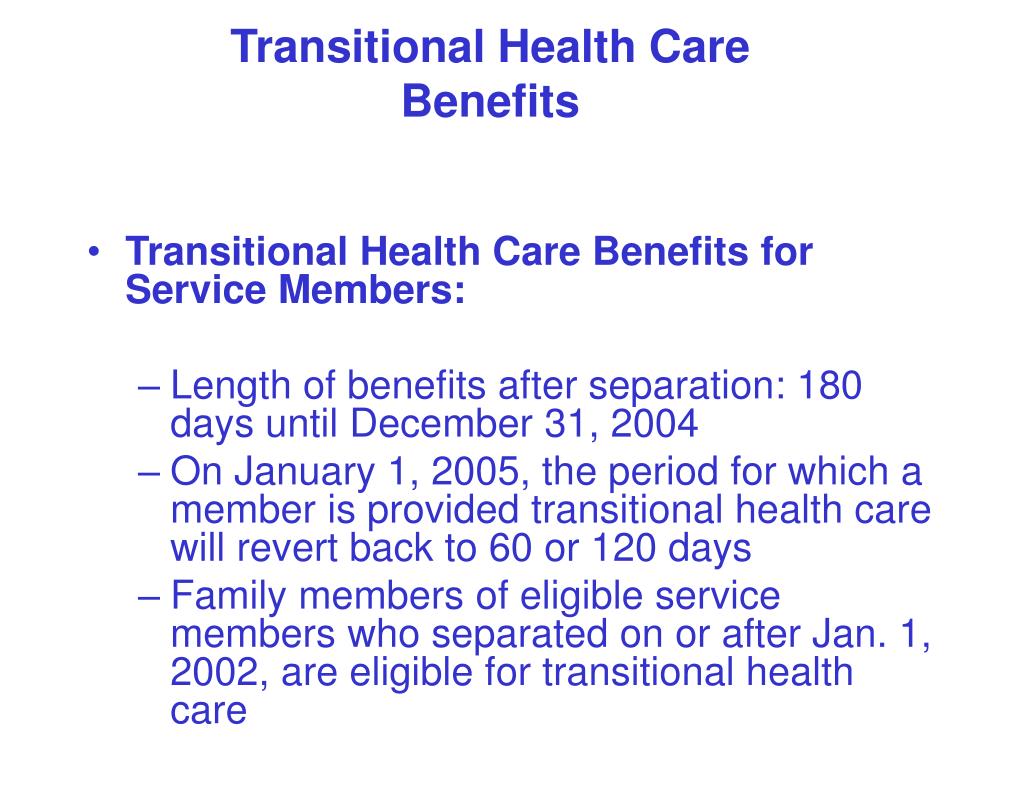 Transitional Health Care Benefits

• Transitional Health Care Benefits for Service Members:

– Length of benefits after separation: 180 days until December 31, 2004
– On January 1, 2005, the period for which a member is provided transitional health care will revert back to 60 or 120 days
– Family members of eligible service members who separated on or after Jan. 1, 2002, are eligible for transitional health care